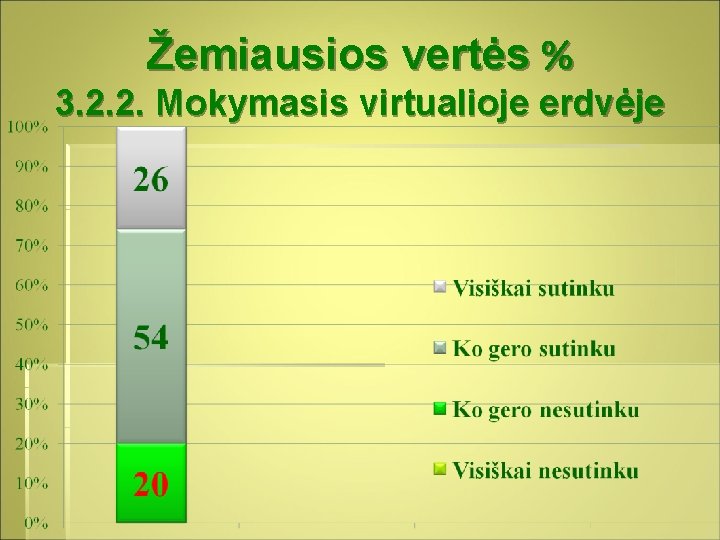 Žemiausios vertės %
3.2.2. Mokymasis virtualioje erdvėje

100%
90%
80%
70%
60%
50%
40%
30%
20%
10%
0%

26
54
20

Visiškai sutinku
Ko gero sutinku
Ko gero nesutinku
Visiškai nesutinku